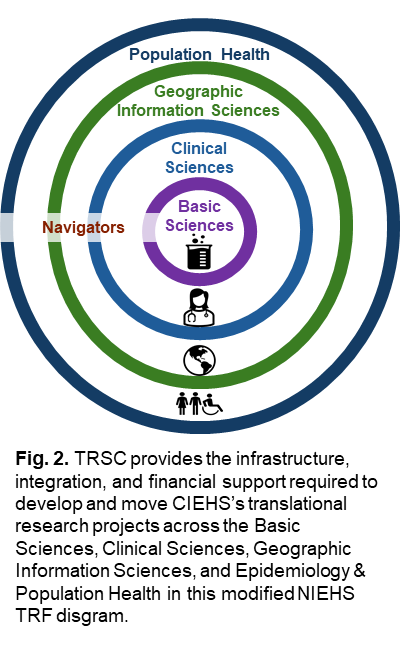 Population Health

Geographic Information Sciences

Clinical Sciences

Basic Sciences

Navigators

**Fig. 2.** TRSC provides the infrastructure, integration, and financial support required to develop and move CIEHS's translational research projects across the Basic Sciences, Clinical Sciences, Geographic Information Sciences, and Epidemiology & Population Health in this modified NIEHS TRF disgram.